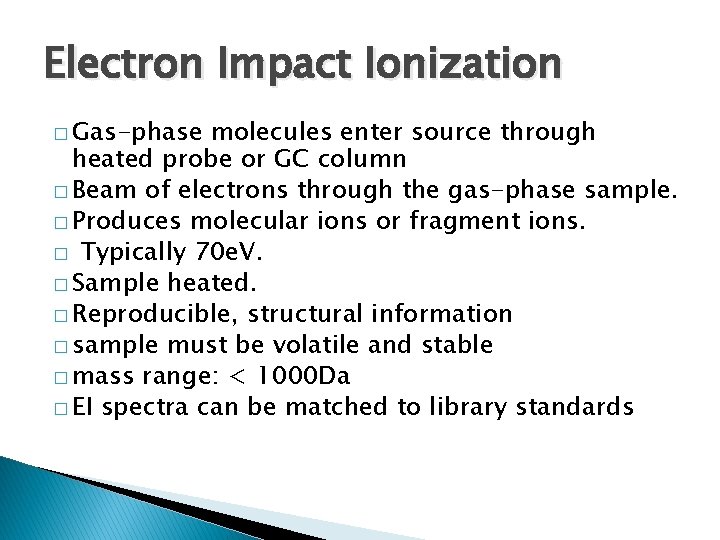 Electron Impact Ionization

□ Gas-phase molecules enter source through heated probe or GC column
□ Beam of electrons through the gas-phase sample.
□ Produces molecular ions or fragment ions.
□ Typically 70eV.
□ Sample heated.
□ Reproducible, structural information
□ sample must be volatile and stable
□ mass range: < 1000Da
□ EI spectra can be matched to library standards